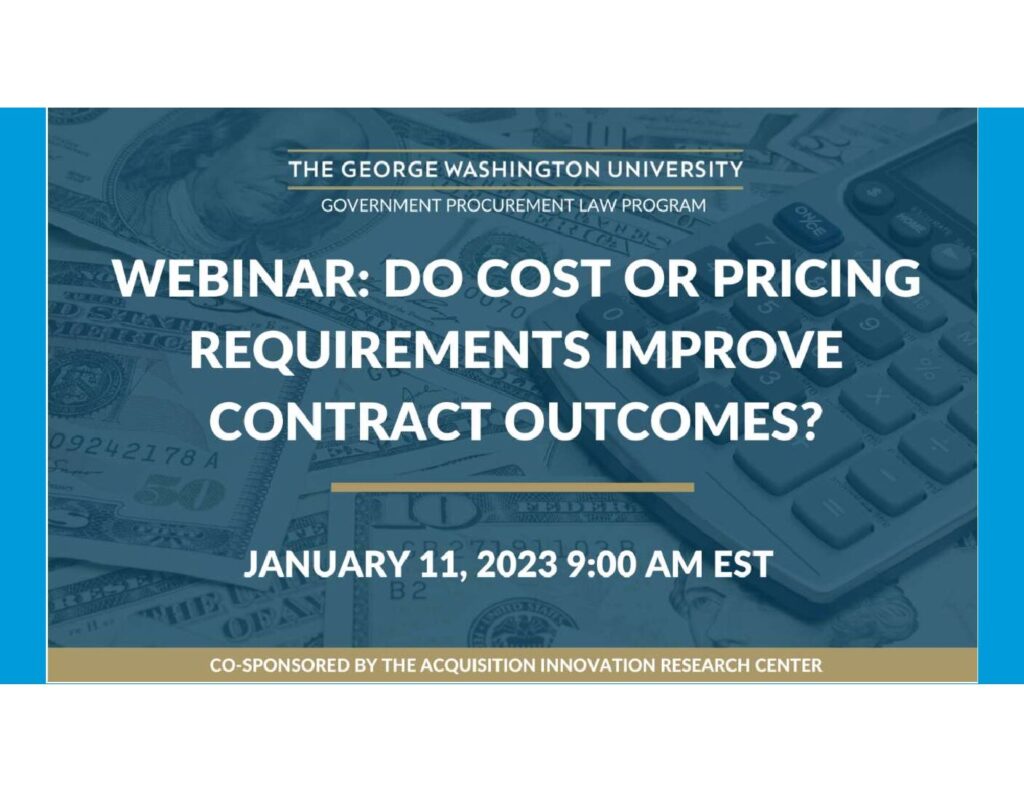 THE GEORGE WASHINGTON UNIVERSITY
GOVERNMENT PROCUREMENT LAW PROGRAM

WEBINAR: DO COST OR PRICING REQUIREMENTS IMPROVE CONTRACT OUTCOMES?

JANUARY 11, 2023 9:00 AM EST

CO-SPONSORED BY THE ACQUISITION INNOVATION RESEARCH CENTER